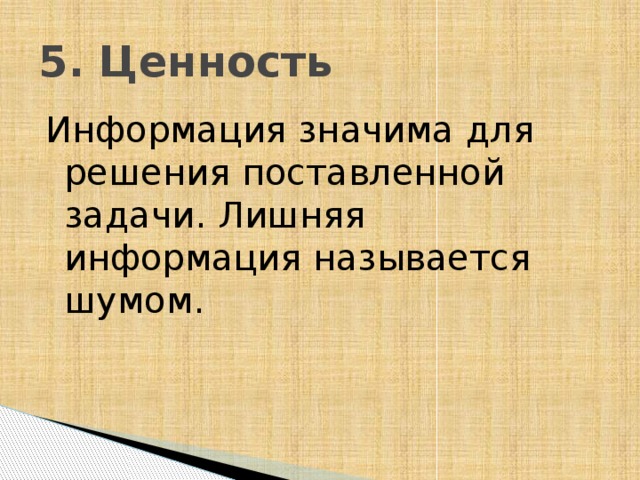 5. Ценность

Информация значима для решения поставленной задачи. Лишняя информация называется шумом.